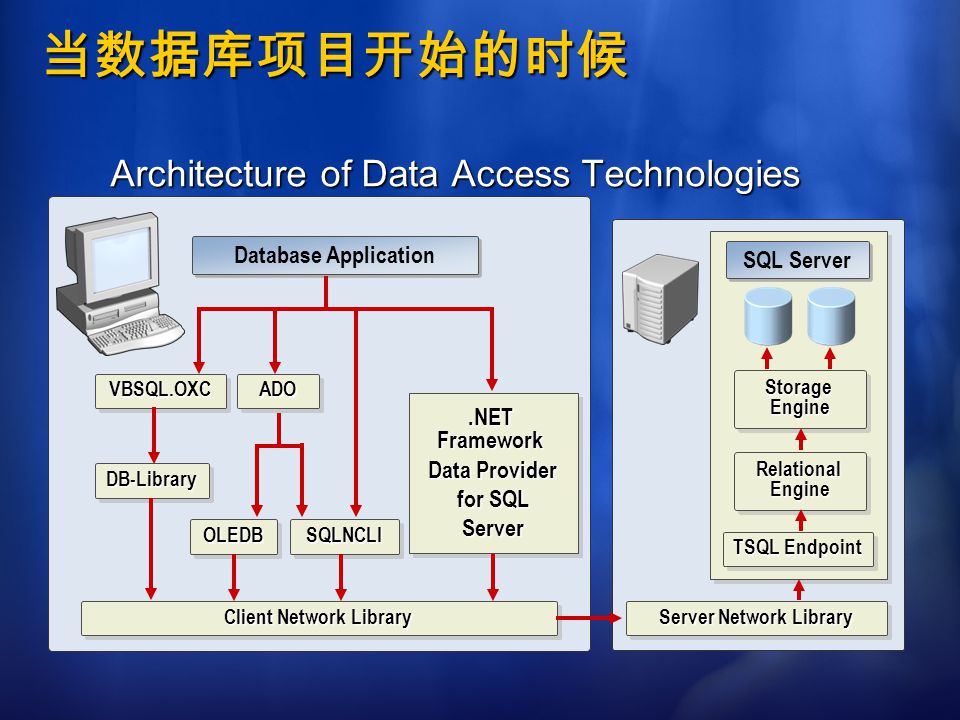 当数据库项目开始的时候

Architecture of Data Access Technologies

Database Application

VBSQL.OXC

ADO

DB-Library

OLEDB

SQLNCLI

.NET Framework Data Provider for SQL Server

Client Network Library

SQL Server

Storage Engine

Relational Engine

TSQL Endpoint

Server Network Library